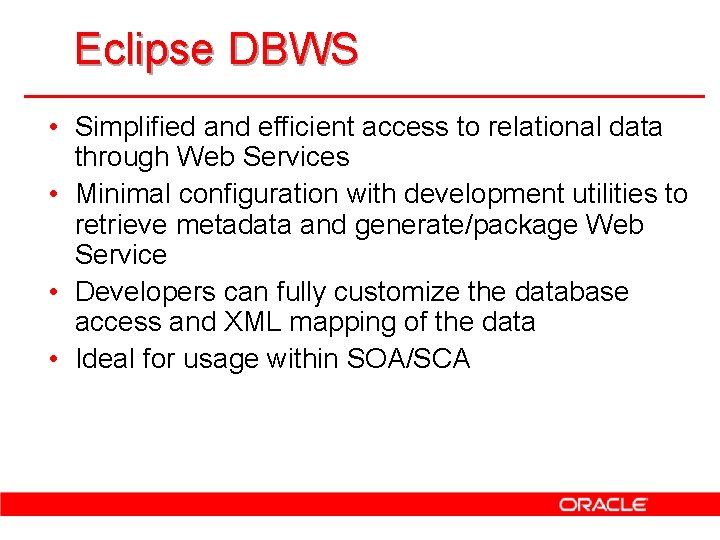 Eclipse DBWS

• Simplified and efficient access to relational data through Web Services
• Minimal configuration with development utilities to retrieve metadata and generate/package Web Service
• Developers can fully customize the database access and XML mapping of the data
• Ideal for usage within SOA/SCA

ORACLE